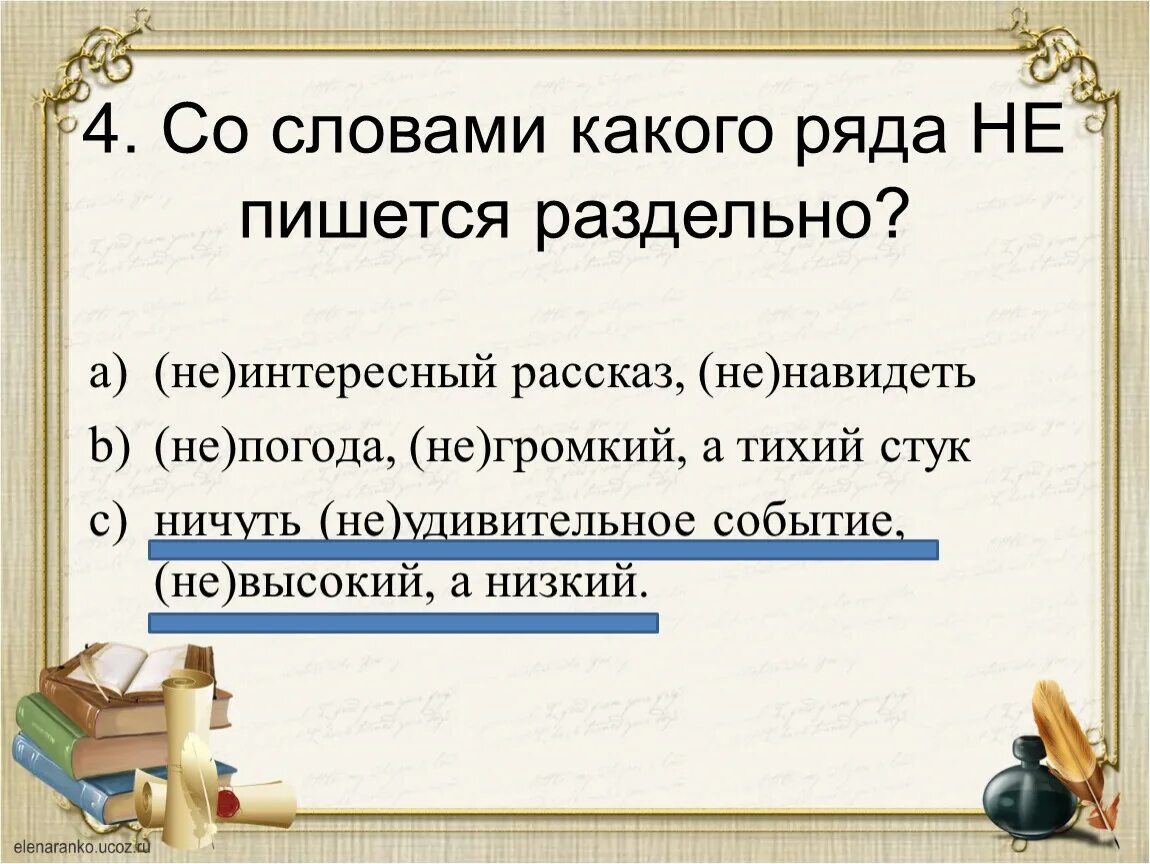 4. Со словами какого ряда НЕ пишется раздельно?

a) (не)интересный рассказ, (не)навидеть
b) (не)погода, (не)громкий, а тихий стук
c) ничуть (не)удивительное событие, (не)высокий, а низкий.

elenaranko.ucoz.ru